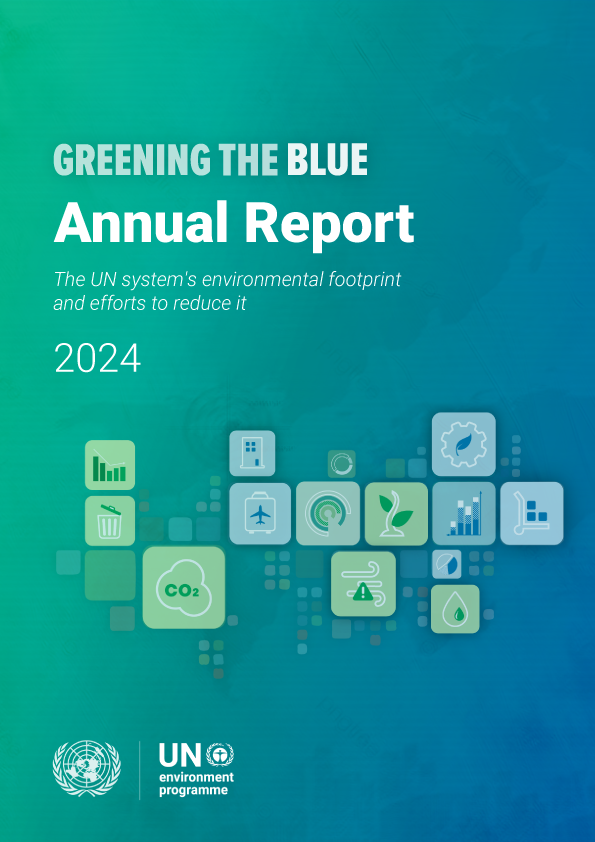 GREENING THE BLUE
Annual Report

The UN system's environmental footprint and efforts to reduce it

2024

$CO_2$

UN
environment
programme